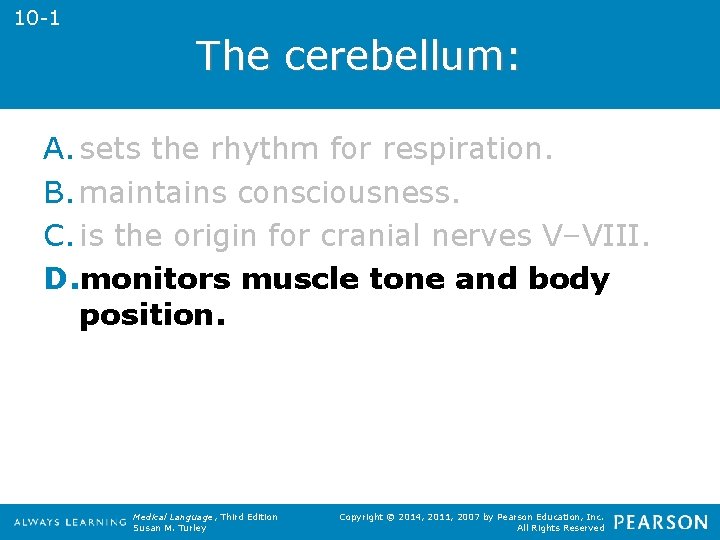 10-1

The cerebellum:

A. sets the rhythm for respiration.

B. maintains consciousness.

C. is the origin for cranial nerves V–VIII.

D. monitors muscle tone and body position.

ALWAYS LEARNING

Medical Language, Third Edition
Susan M. Turley

Copyright © 2014, 2011, 2007 by Pearson Education, Inc.
All Rights Reserved

PEARSON